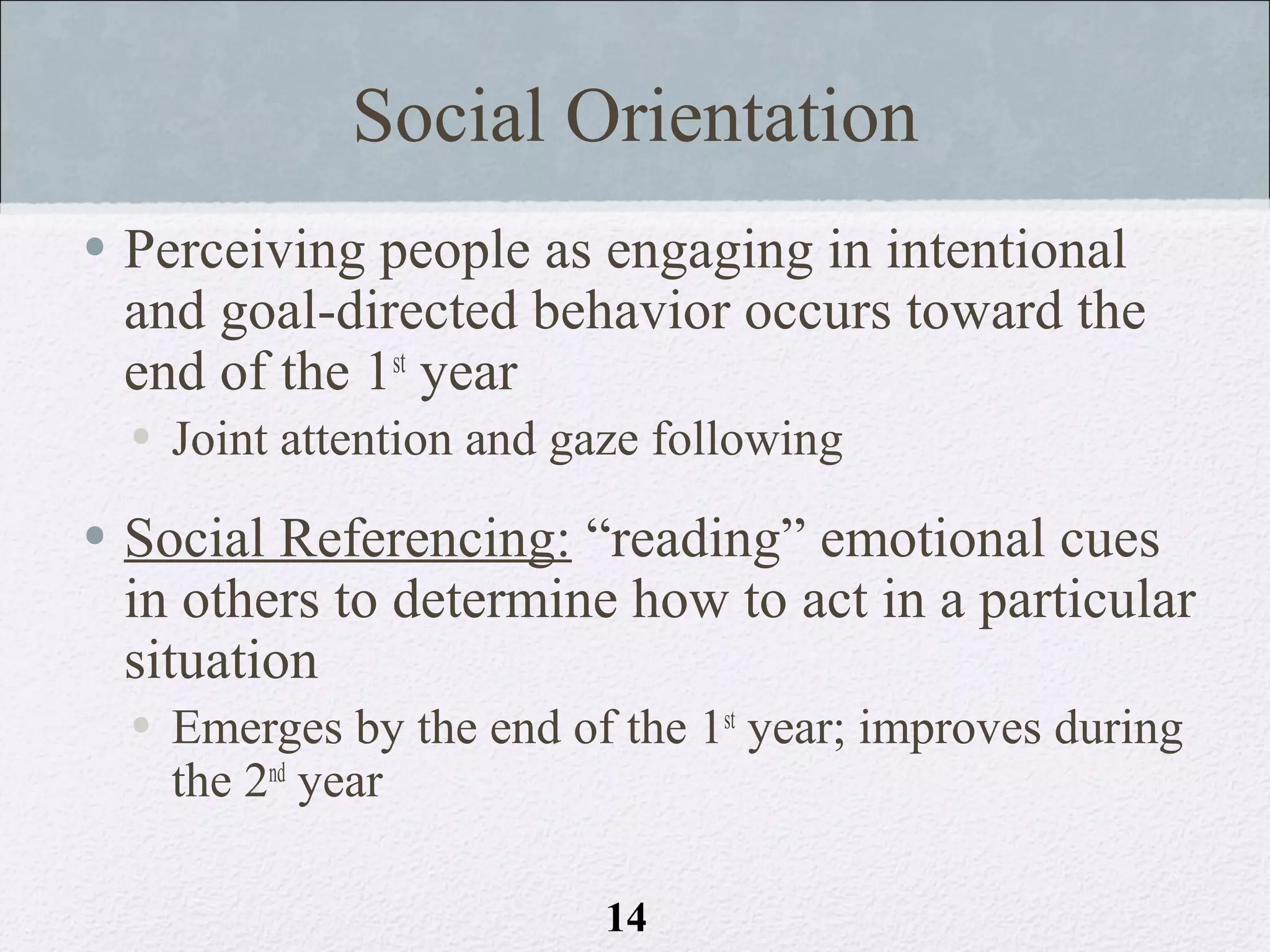 Social Orientation

• Perceiving people as engaging in intentional and goal-directed behavior occurs toward the end of the 1st year

• Joint attention and gaze following

• Social Referencing: “reading” emotional cues in others to determine how to act in a particular situation

• Emerges by the end of the 1st year; improves during the 2nd year

14